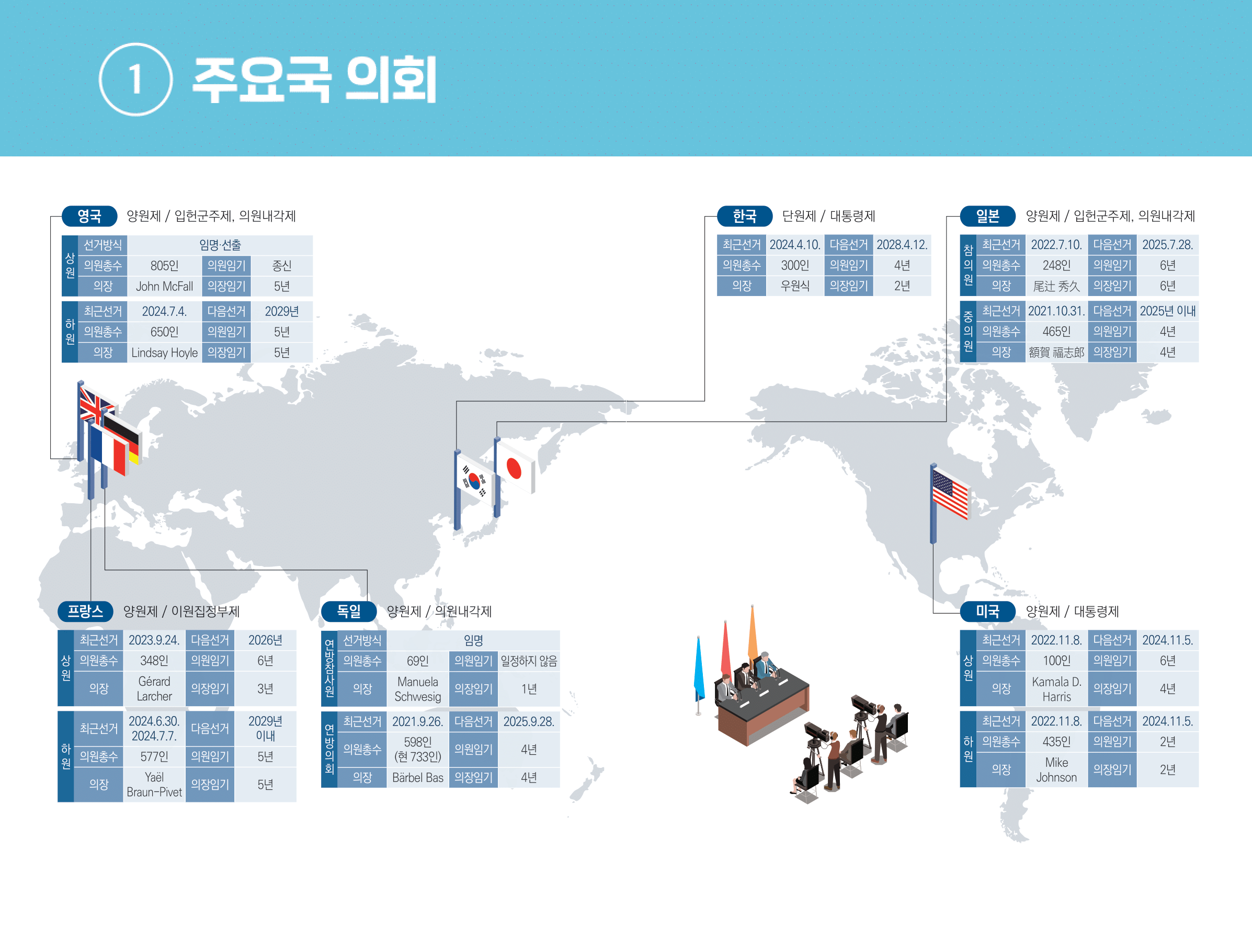 1 주요국 의회

영국 양원제 / 입헌군주제, 의원내각제

| 상원 | 선거방식 | 임명·선출 | | |
|---|---|---|---|---|
| | 의원총수 | 805인 | 의원임기 | 종신 |
| | 의장 | John McFall | 의장임기 | 5년 |

| 하원 | 최근선거 | 2024.7.4. | 다음선거 | 2029년 |
|---|---|---|---|---|
| | 의원총수 | 650인 | 의원임기 | 5년 |
| | 의장 | Lindsay Hoyle | 의장임기 | 5년 |

한국 단원제 / 대통령제

| 최근선거 | 2024.4.10. | 다음선거 | 2028.4.12. |
|---|---|---|---|
| 의원총수 | 300인 | 의원임기 | 4년 |
| 의장 | 우원식 | 의장임기 | 2년 |

일본 양원제 / 입헌군주제, 의원내각제

| 참의원 | 최근선거 | 2022.7.10. | 다음선거 | 2025.7.28. |
|---|---|---|---|---|
| | 의원총수 | 248인 | 의원임기 | 6년 |
| | 의장 | 尾辻 秀久 | 의장임기 | 6년 |

| 중의원 | 최근선거 | 2021.10.31. | 다음선거 | 2025년 이내 |
|---|---|---|---|---|
| | 의원총수 | 465인 | 의원임기 | 4년 |
| | 의장 | 額賀 福志郎 | 의장임기 | 4년 |

프랑스 양원제 / 이원집정부제

| 상원 | 최근선거 | 2023.9.24. | 다음선거 | 2026년 |
|---|---|---|---|---|
| | 의원총수 | 348인 | 의원임기 | 6년 |
| | 의장 | Gérard Larcher | 의장임기 | 3년 |

| 하원 | 최근선거 | 2024.6.30. 2024.7.7. | 다음선거 | 2029년 이내 |
|---|---|---|---|---|
| | 의원총수 | 577인 | 의원임기 | 5년 |
| | 의장 | Yaël Braun-Pivet | 의장임기 | 5년 |

독일 양원제 / 의원내각제

| 연방참사원 | 선거방식 | 임명 | | |
|---|---|---|---|---|
| | 의원총수 | 69인 | 의원임기 | 일정하지 않음 |
| | 의장 | Manuela Schwesig | 의장임기 | 1년 |

| 연방의회 | 최근선거 | 2021.9.26. | 다음선거 | 2025.9.28. |
|---|---|---|---|---|
| | 의원총수 | 598인 (현 733인) | 의원임기 | 4년 |
| | 의장 | Bärbel Bas | 의장임기 | 4년 |

미국 양원제 / 대통령제

| 상원 | 최근선거 | 2022.11.8. | 다음선거 | 2024.11.5. |
|---|---|---|---|---|
| | 의원총수 | 100인 | 의원임기 | 6년 |
| | 의장 | Kamala D. Harris | 의장임기 | 4년 |

| 하원 | 최근선거 | 2022.11.8. | 다음선거 | 2024.11.5. |
|---|---|---|---|---|
| | 의원총수 | 435인 | 의원임기 | 2년 |
| | 의장 | Mike Johnson | 의장임기 | 2년 |